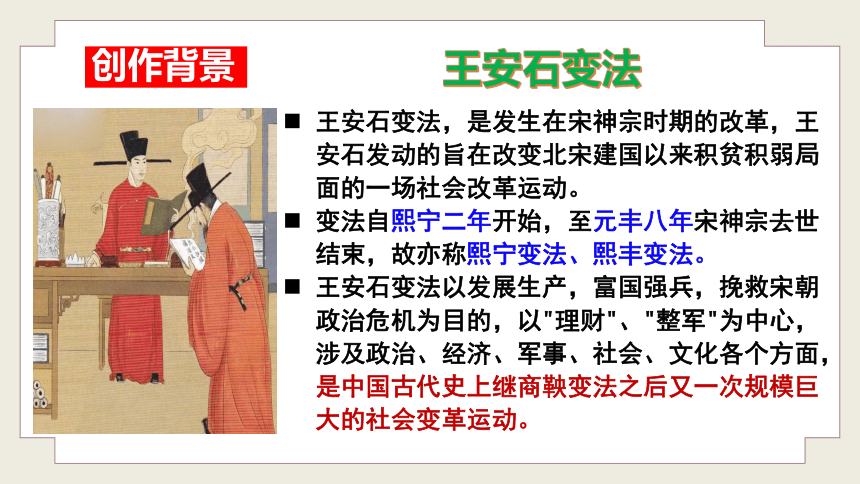 创作背景

王安石变法

■ 王安石变法，是发生在宋神宗时期的改革，王安石发动的旨在改变北宋建国以来积贫积弱局面的一场社会改革运动。

■ 变法自熙宁二年开始，至元丰八年宋神宗去世结束，故亦称熙宁变法、熙丰变法。

■ 王安石变法以发展生产，富国强兵，挽救宋朝政治危机为目的，以"理财"、"整军"为中心，涉及政治、经济、军事、社会、文化各个方面，是中国古代史上继商鞅变法之后又一次规模巨大的社会变革运动。